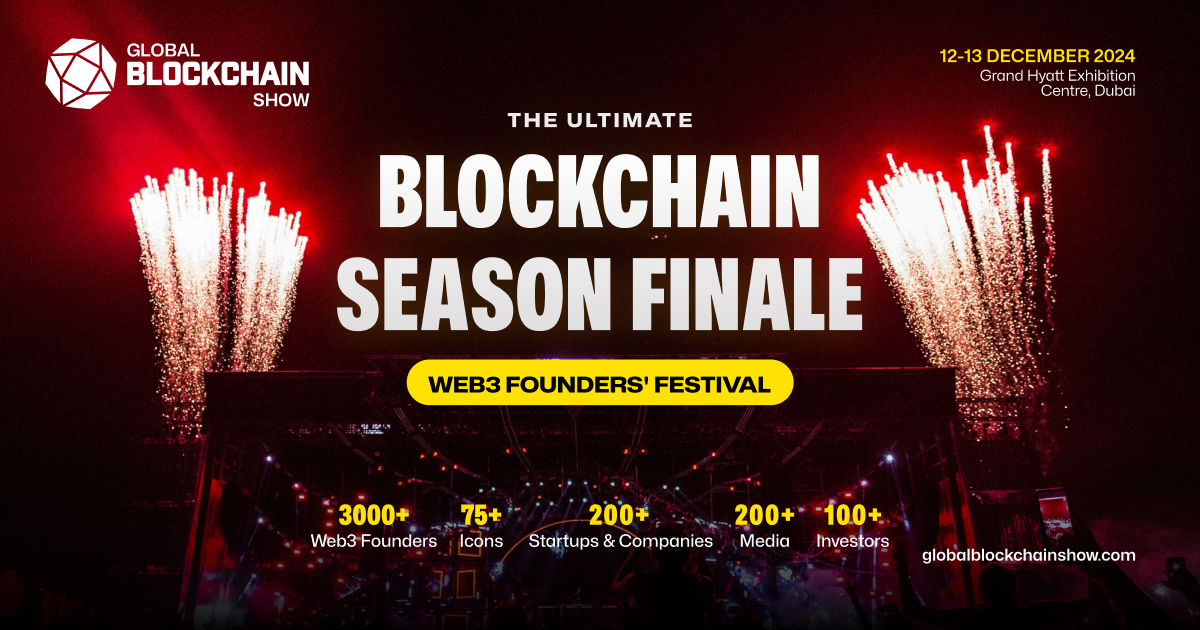 GLOBAL BLOCKCHAIN SHOW

12-13 DECEMBER 2024
Grand Hyatt Exhibition Centre, Dubai

THE ULTIMATE
BLOCKCHAIN SEASON FINALE

WEB3 FOUNDERS' FESTIVAL

3000+
Web3 Founders

75+
Icons

200+
Startups & Companies

200+
Media

100+
Investors

globalblockchainshow.com